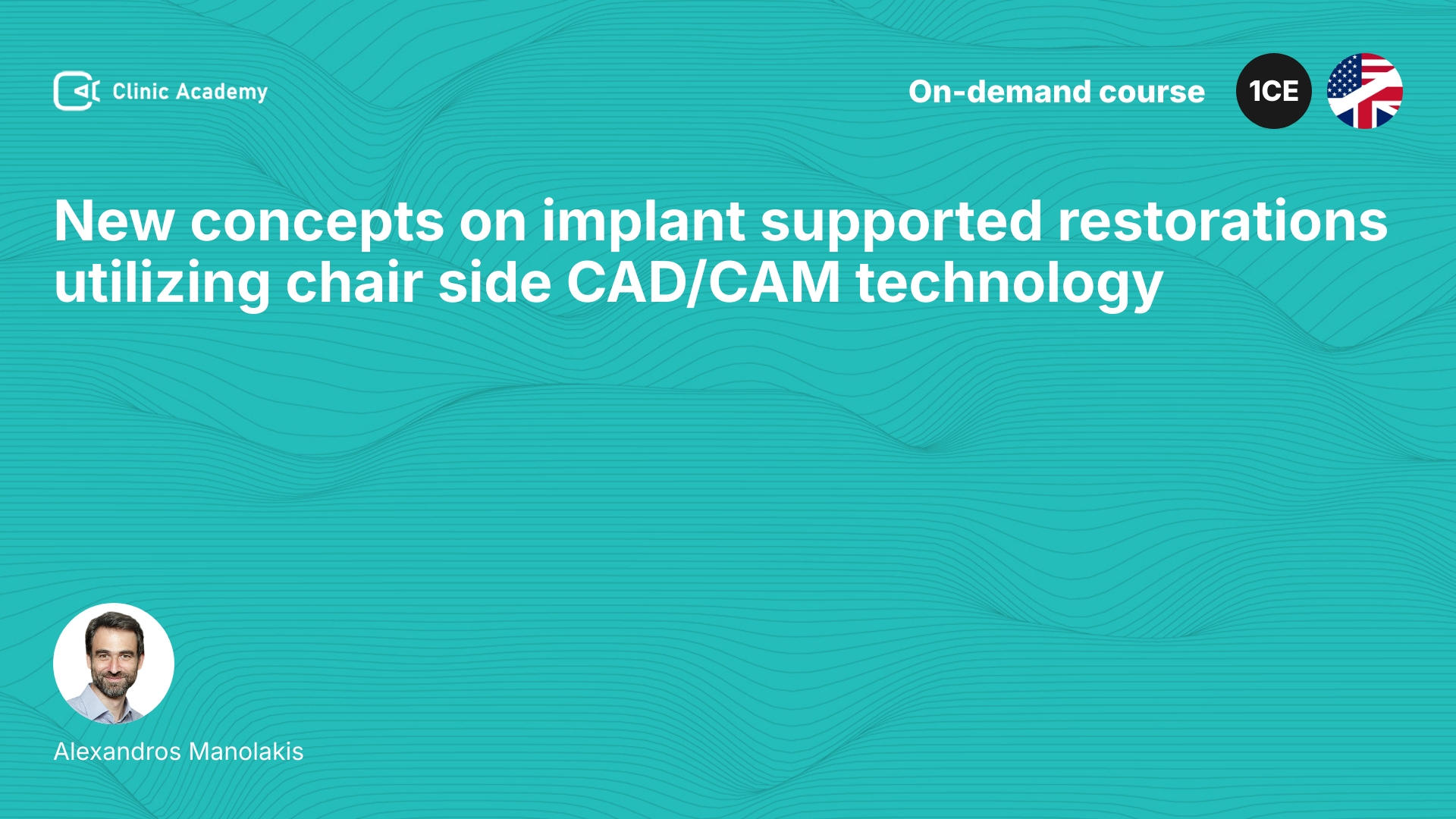 Clinic Academy

On-demand course 1CE

New concepts on implant supported restorations utilizing chair side CAD/CAM technology

Alexandros Manolakis